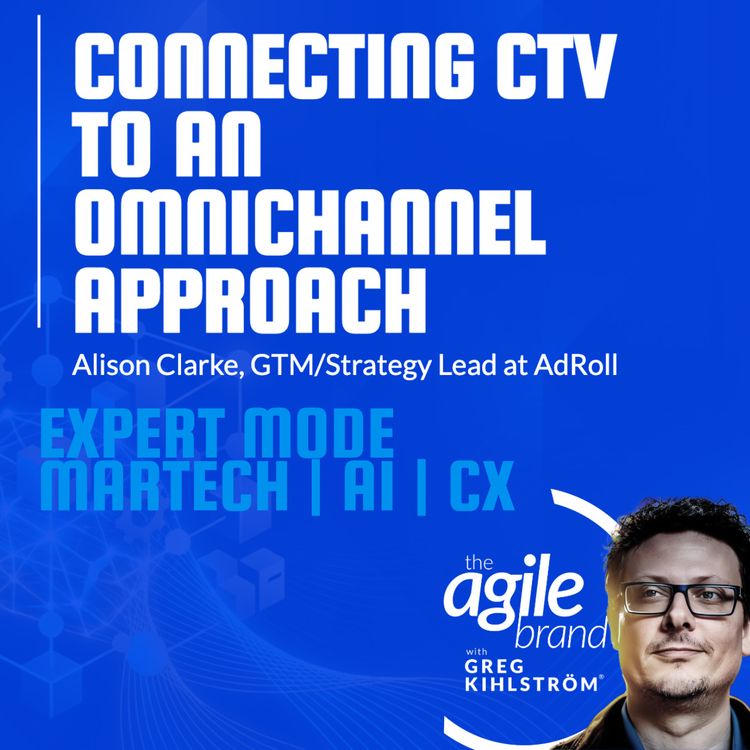 CONNECTING CTV TO AN OMNICHANNEL APPROACH

Alison Clarke, GTM/Strategy Lead at AdRoll

EXPERT MODE
MARTECH | AI | CX

the agile brand with GREG KIHLSTRÖM®